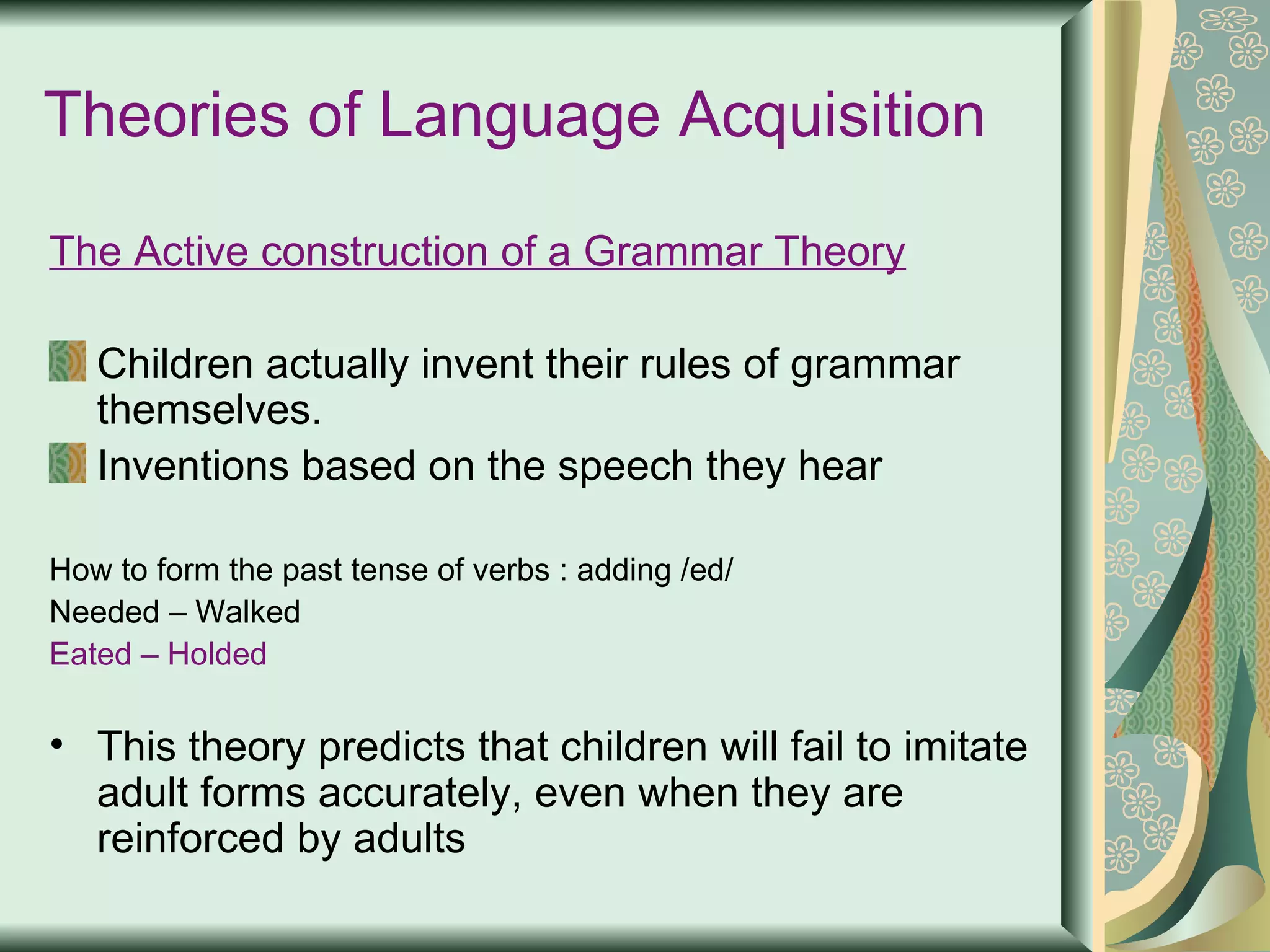 Theories of Language Acquisition

The Active construction of a Grammar Theory

Children actually invent their rules of grammar themselves.

Inventions based on the speech they hear

How to form the past tense of verbs : adding /ed/

Needed – Walked

Eated – Holded

• This theory predicts that children will fail to imitate adult forms accurately, even when they are reinforced by adults